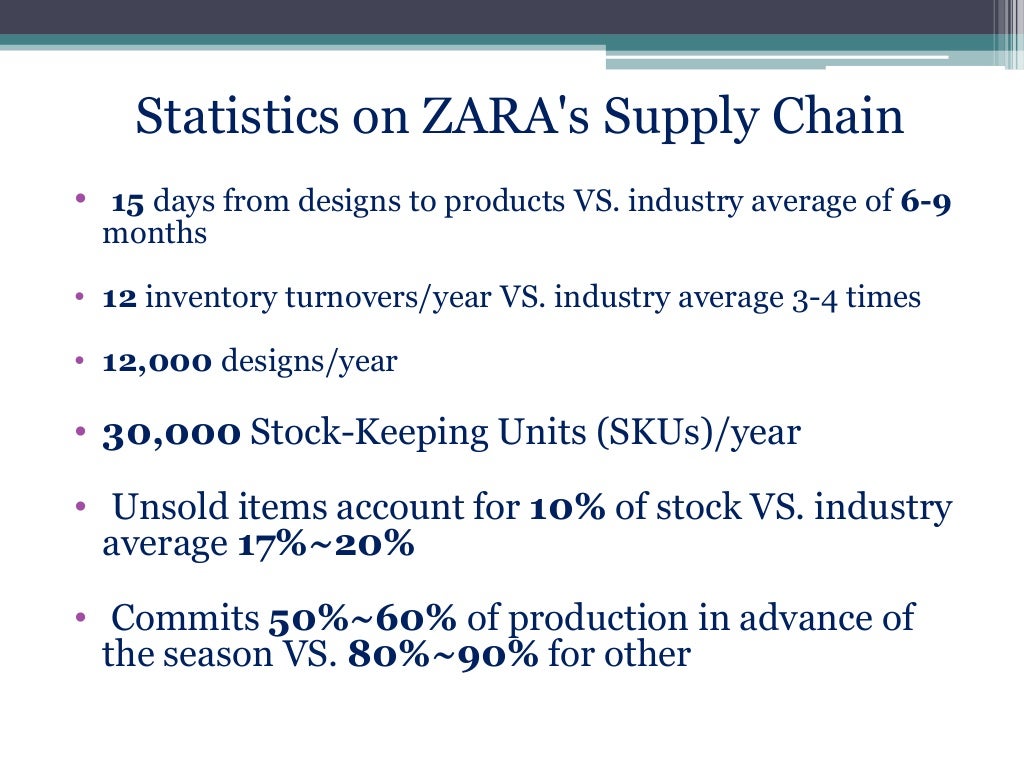 Statistics on ZARA's Supply Chain

• 15 days from designs to products VS. industry average of 6-9 months

• 12 inventory turnovers/year VS. industry average 3-4 times

• 12,000 designs/year

• 30,000 Stock-Keeping Units (SKUs)/year

• Unsold items account for 10% of stock VS. industry average 17%~20%

• Commits 50%~60% of production in advance of the season VS. 80%~90% for other